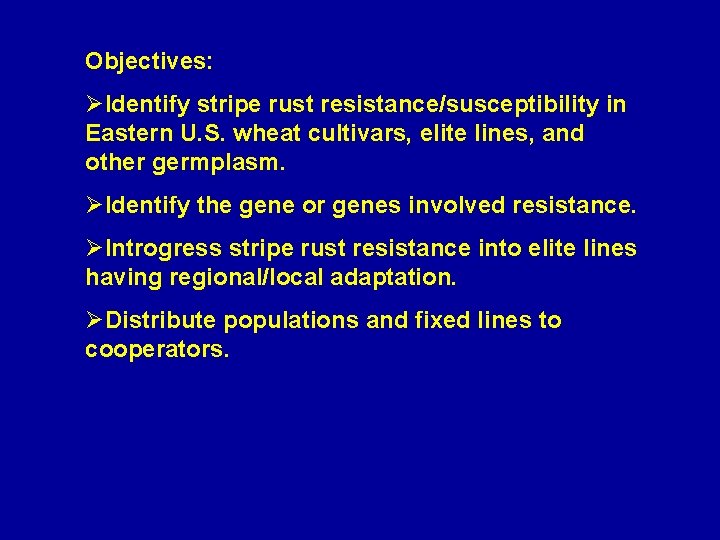 Objectives:

➢Identify stripe rust resistance/susceptibility in Eastern U.S. wheat cultivars, elite lines, and other germplasm.

➢Identify the gene or genes involved resistance.

➢Introgress stripe rust resistance into elite lines having regional/local adaptation.

➢Distribute populations and fixed lines to cooperators.